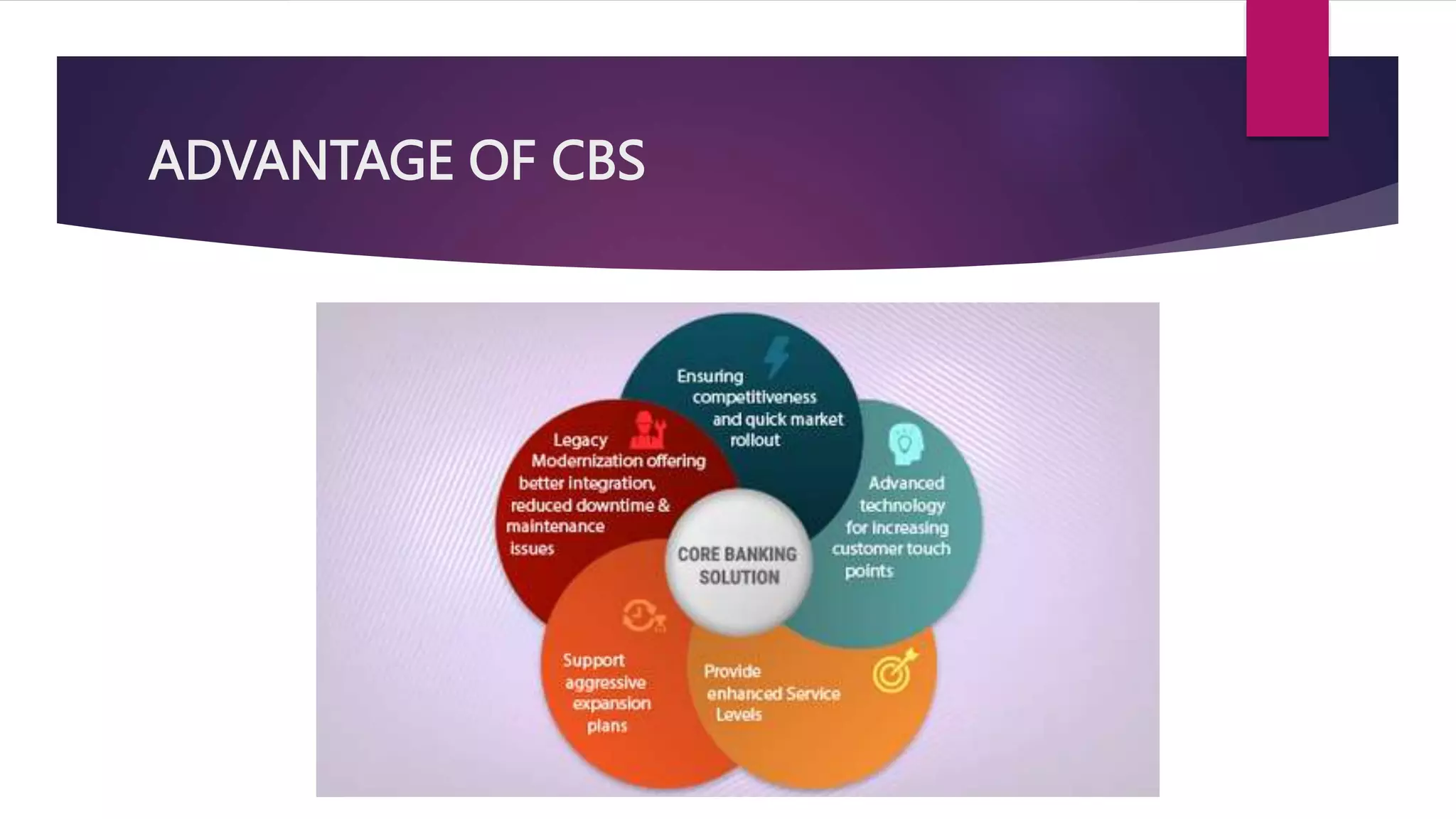 ADVANTAGE OF CBS

Ensuring competitiveness and quick market rollout

Legacy Modernization offering better integration, reduced downtime & maintenance issues

Advanced technology for increasing customer touch points

CORE BANKING SOLUTION

Support aggressive expansion plans

Provide enhanced Service Levels